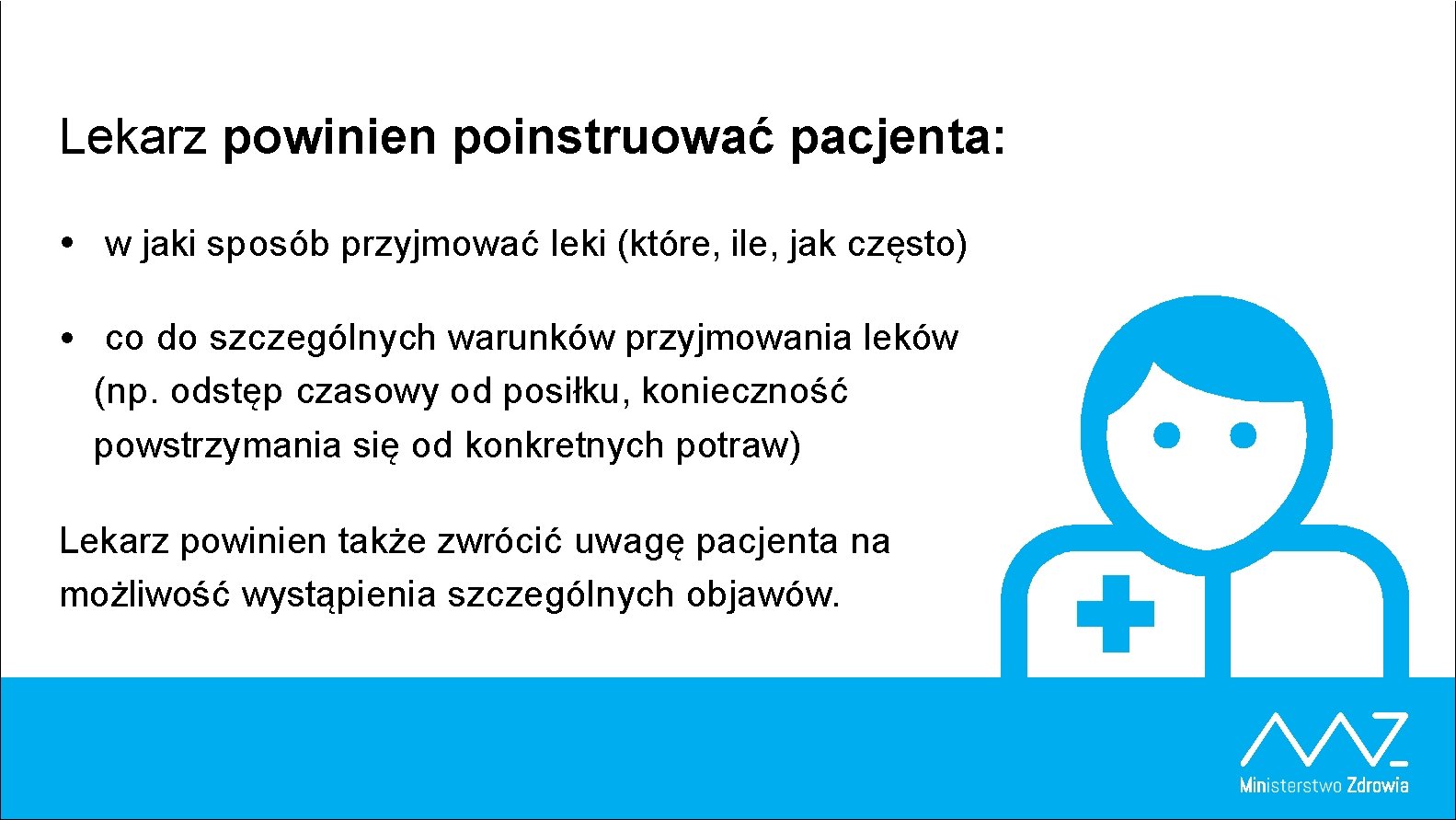 Lekarz powinien poinstruować pacjenta:

• w jaki sposób przyjmować leki (które, ile, jak często)

• co do szczególnych warunków przyjmowania leków (np. odstęp czasowy od posiłku, konieczność powstrzymania się od konkretnych potraw)

Lekarz powinien także zwrócić uwagę pacjenta na możliwość wystąpienia szczególnych objawów.

Ministerstwo Zdrowia